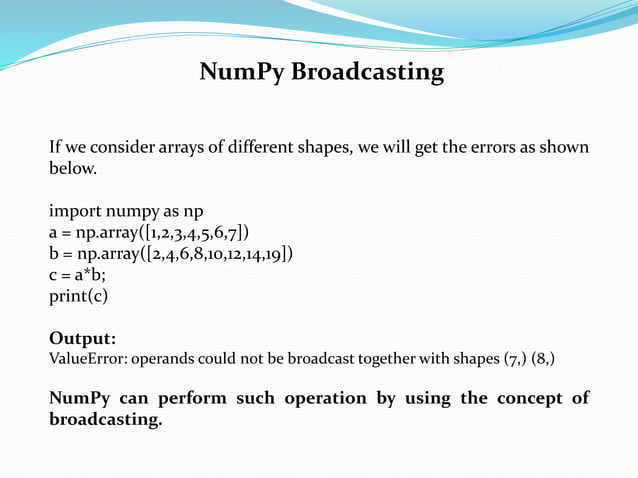 NumPy Broadcasting

If we consider arrays of different shapes, we will get the errors as shown below.

import numpy as np
a = np.array([1,2,3,4,5,6,7])
b = np.array([2,4,6,8,10,12,14,19])
c = a*b;
print(c)

Output:
ValueError: operands could not be broadcast together with shapes (7,) (8,)

NumPy can perform such operation by using the concept of broadcasting.